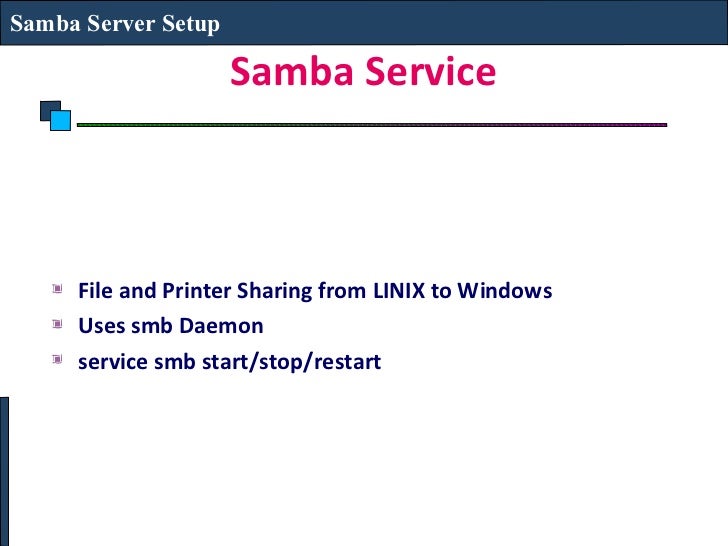 Samba Server Setup

Samba Service

File and Printer Sharing from LINIX to Windows
Uses smb Daemon
service smb start/stop/restart